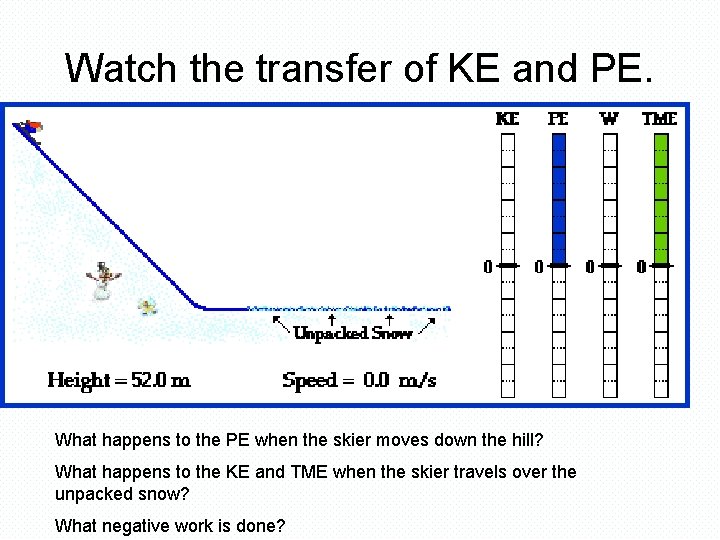 Watch the transfer of KE and PE.

KE PE W TME

0 0 0 0

Unpacked Snow

Height = 52.0 m

Speed = 0.0 m/s

What happens to the PE when the skier moves down the hill?

What happens to the KE and TME when the skier travels over the unpacked snow?

What negative work is done?